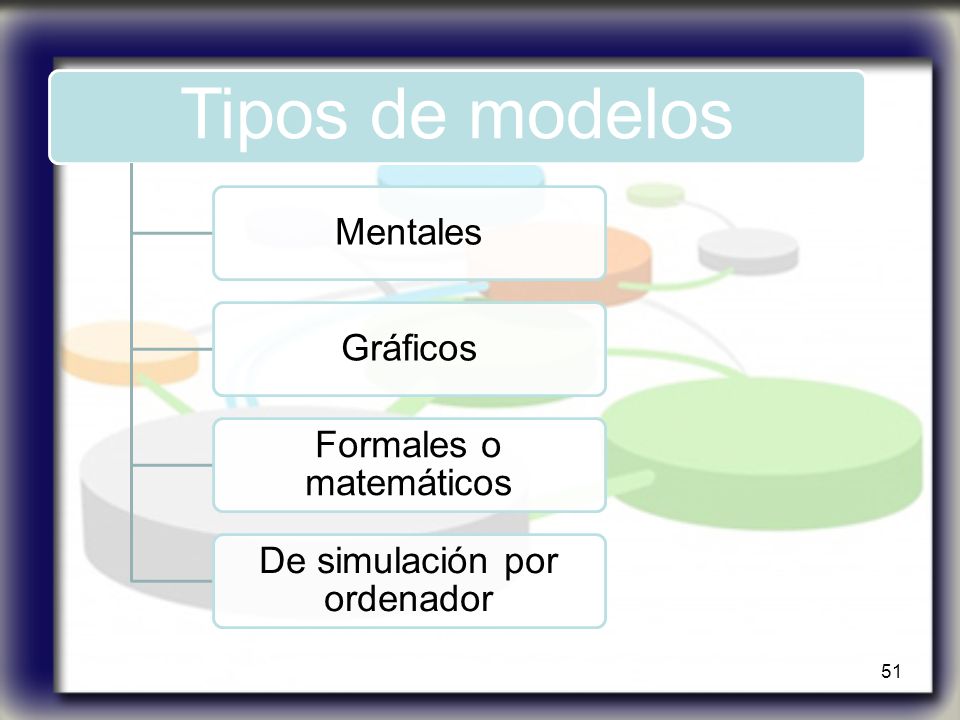 Tipos de modelos

Mentales

Gráficos

Formales o matemáticos

De simulación por ordenador

51